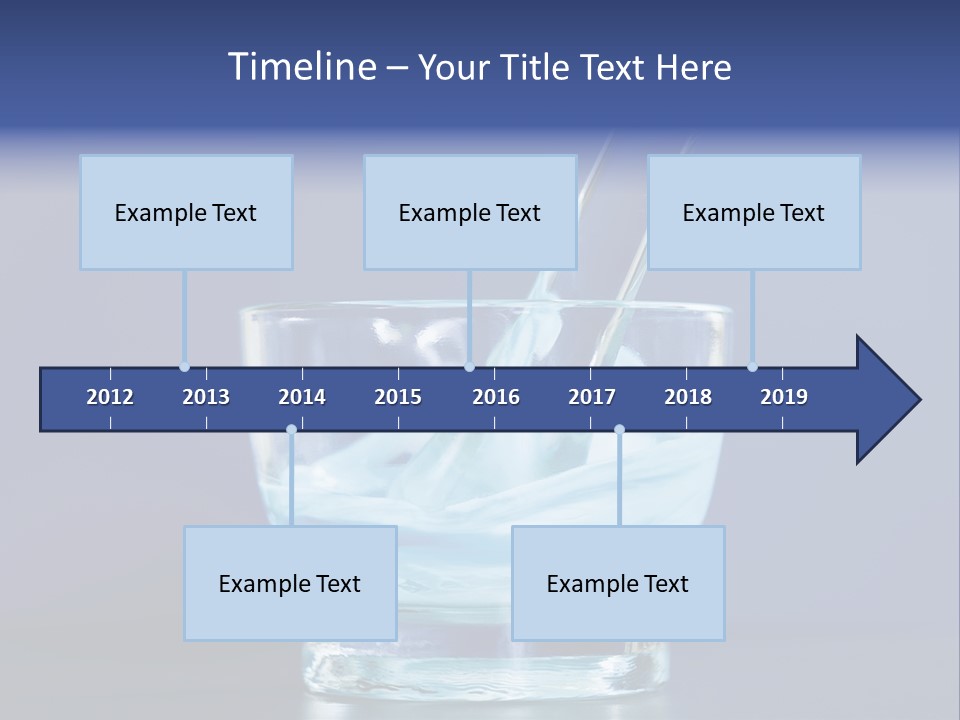 Timeline – Your Title Text Here

Example Text

Example Text

Example Text

2012 2013 2014 2015 2016 2017 2018 2019

Example Text

Example Text